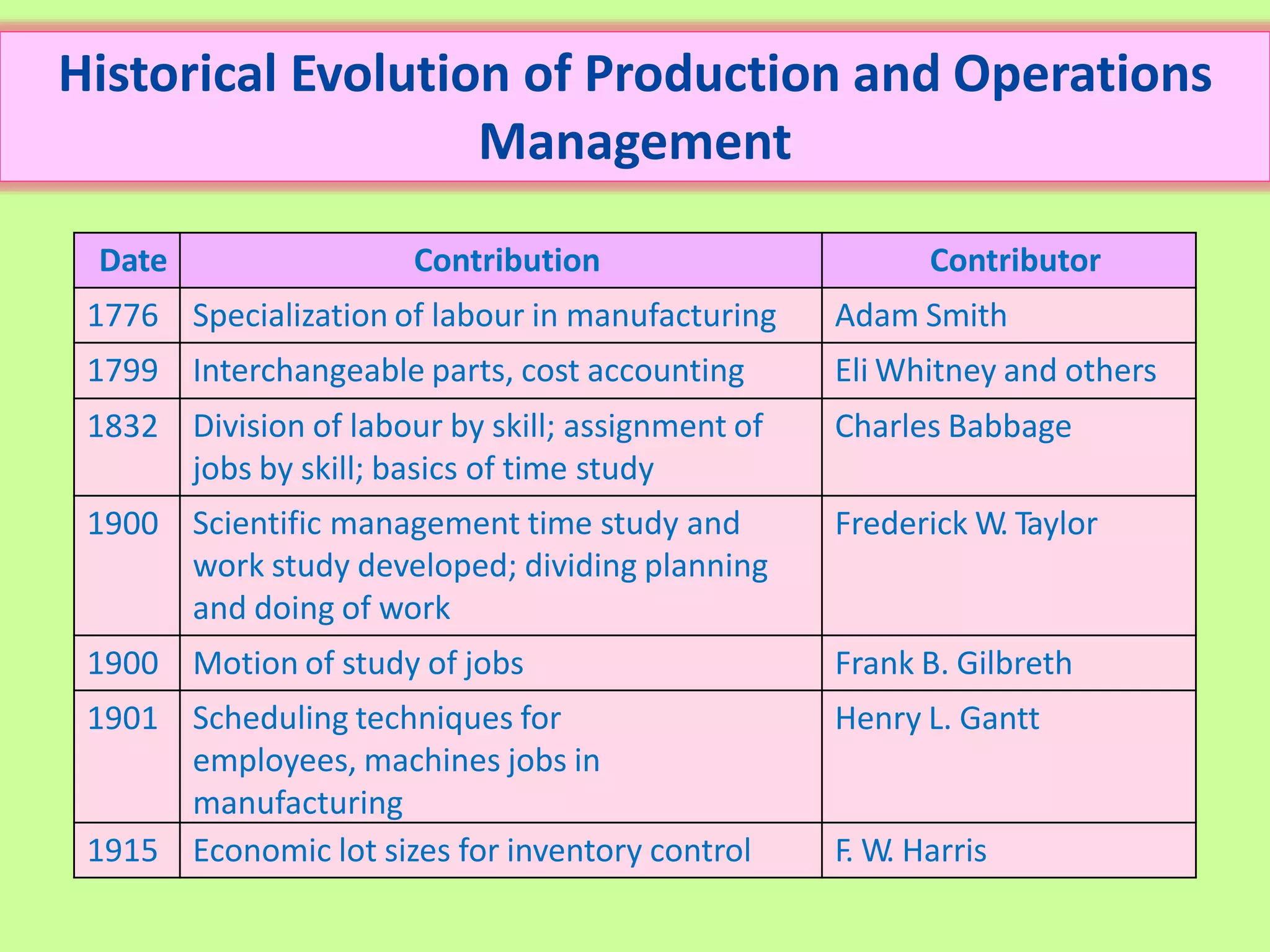 Historical Evolution of Production and Operations Management

| Date | Contribution | Contributor |
|---|---|---|
| 1776 | Specialization of labour in manufacturing | Adam Smith |
| 1799 | Interchangeable parts, cost accounting | Eli Whitney and others |
| 1832 | Division of labour by skill; assignment of jobs by skill; basics of time study | Charles Babbage |
| 1900 | Scientific management time study and work study developed; dividing planning and doing of work | Frederick W. Taylor |
| 1900 | Motion of study of jobs | Frank B. Gilbreth |
| 1901 | Scheduling techniques for employees, machines jobs in manufacturing | Henry L. Gantt |
| 1915 | Economic lot sizes for inventory control | F. W. Harris |